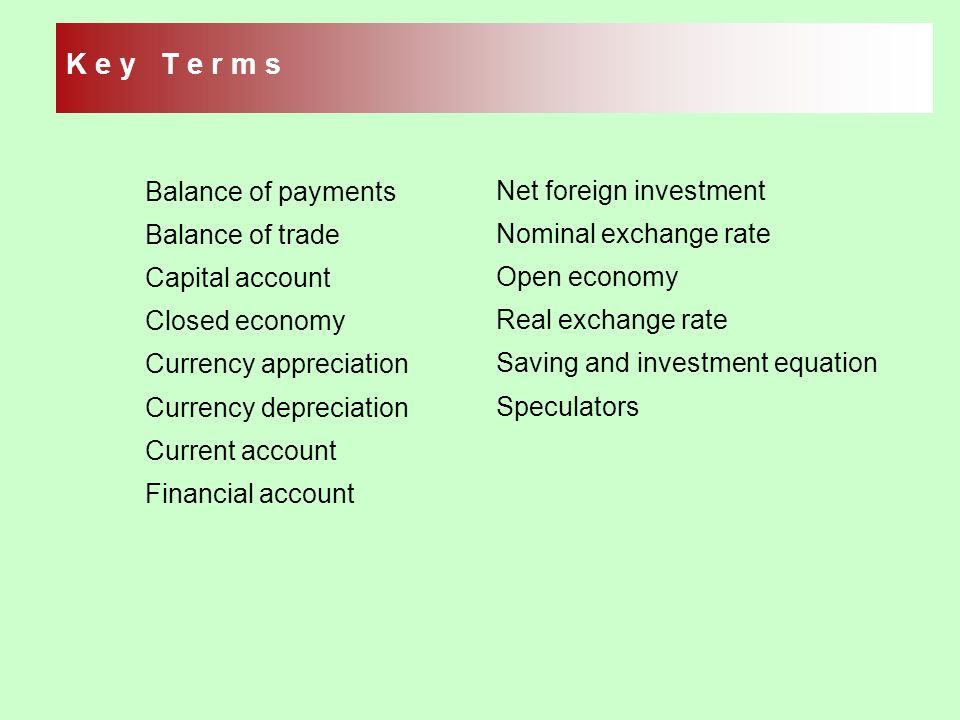 Key Terms

Balance of payments
Balance of trade
Capital account
Closed economy
Currency appreciation
Currency depreciation
Current account
Financial account

Net foreign investment
Nominal exchange rate
Open economy
Real exchange rate
Saving and investment equation
Speculators